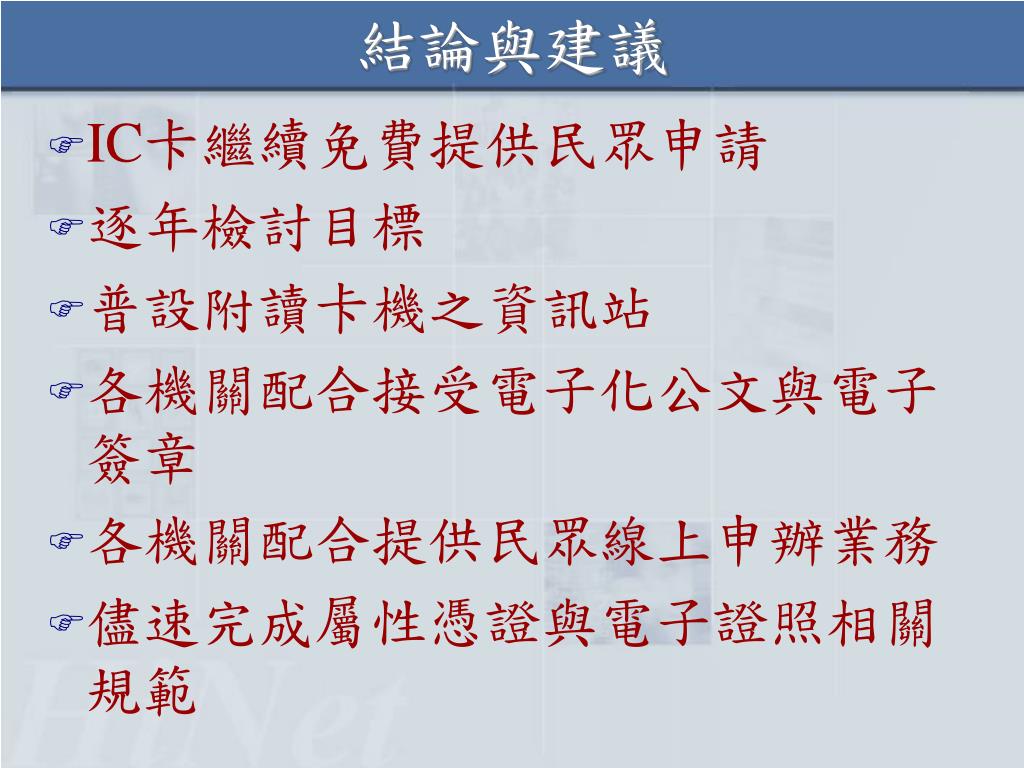 結論與建議

☞IC卡繼續免費提供民眾申請

☞逐年檢討目標

☞普設附讀卡機之資訊站

☞各機關配合接受電子化公文與電子簽章

☞各機關配合提供民眾線上申辦業務

☞儘速完成屬性憑證與電子證照相關規範

HiNet